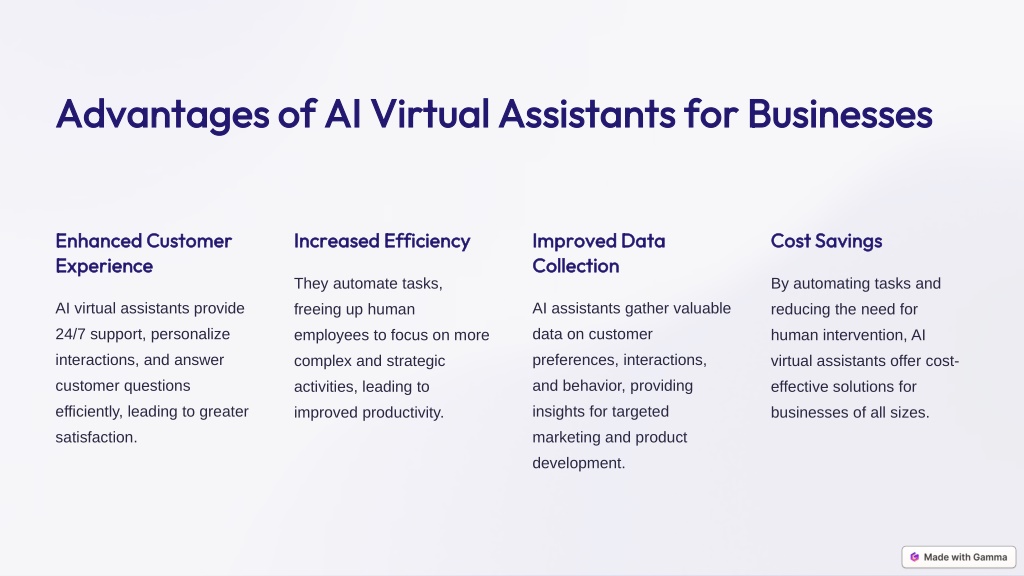 Advantages of AI Virtual Assistants for Businesses

Enhanced Customer Experience

AI virtual assistants provide 24/7 support, personalize interactions, and answer customer questions efficiently, leading to greater satisfaction.

Increased Efficiency

They automate tasks, freeing up human employees to focus on more complex and strategic activities, leading to improved productivity.

Improved Data Collection

AI assistants gather valuable data on customer preferences, interactions, and behavior, providing insights for targeted marketing and product development.

Cost Savings

By automating tasks and reducing the need for human intervention, AI virtual assistants offer cost-effective solutions for businesses of all sizes.

Made with Gamma